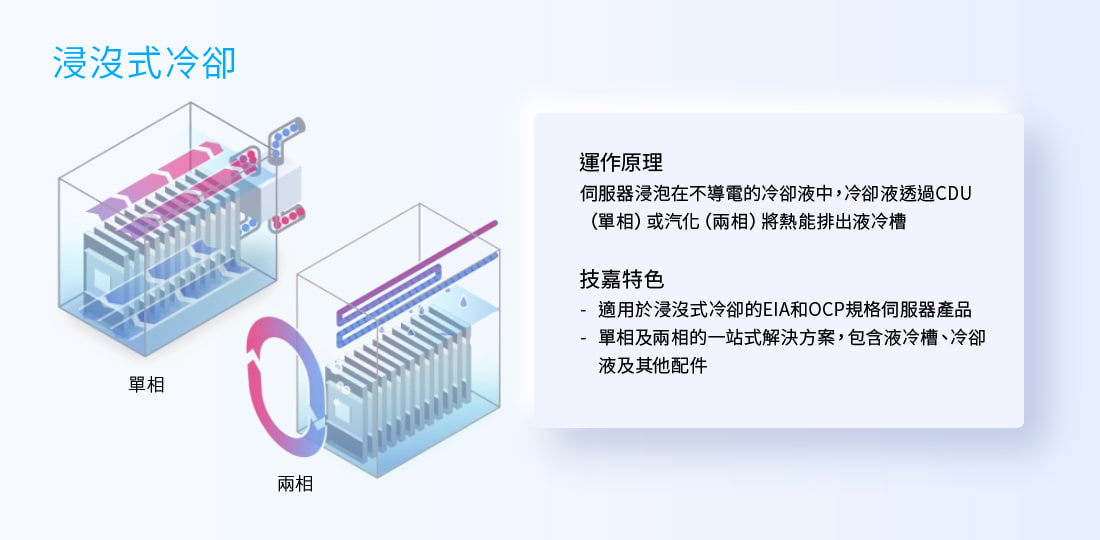 浸沒式冷卻

單相

兩相

運作原理

伺服器浸泡在不導電的冷卻液中，冷卻液透過CDU（單相）或汽化（兩相）將熱能排出液冷槽

技嘉特色

- 適用於浸沒式冷卻的EIA和OCP規格伺服器產品
- 單相及兩相的一站式解決方案，包含液冷槽、冷卻液及其他配件